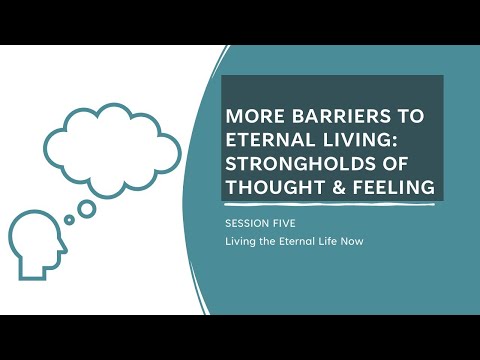 MORE BARRIERS TO ETERNAL LIVING: STRONGHOLDS OF THOUGHT & FEELING

SESSION FIVE

Living the Eternal Life Now